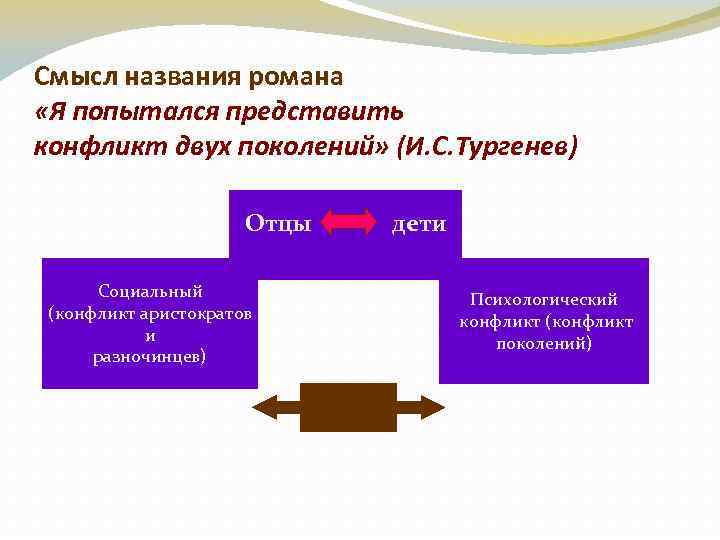 Смысл названия романа
«Я попытался представить конфликт двух поколений» (И.С.Тургенев)

Отцы дети

Социальный (конфликт аристократов и разночинцев)

Психологический конфликт (конфликт поколений)